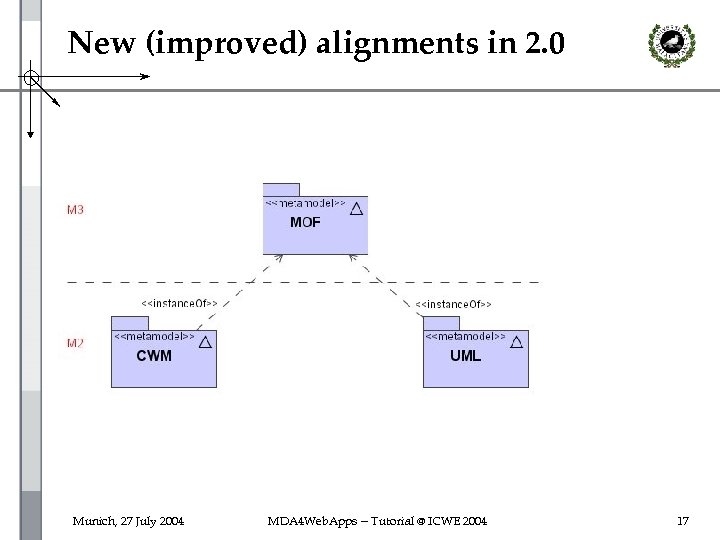 New (improved) alignments in 2.0

M3

<<metamodel>>
MOF

<<instanceOf>>

<<instanceOf>>

M2

<<metamodel>>
CWM

<<metamodel>>
UML

Munich, 27 July 2004

MDA4WebApps – Tutorial @ ICWE 2004

17